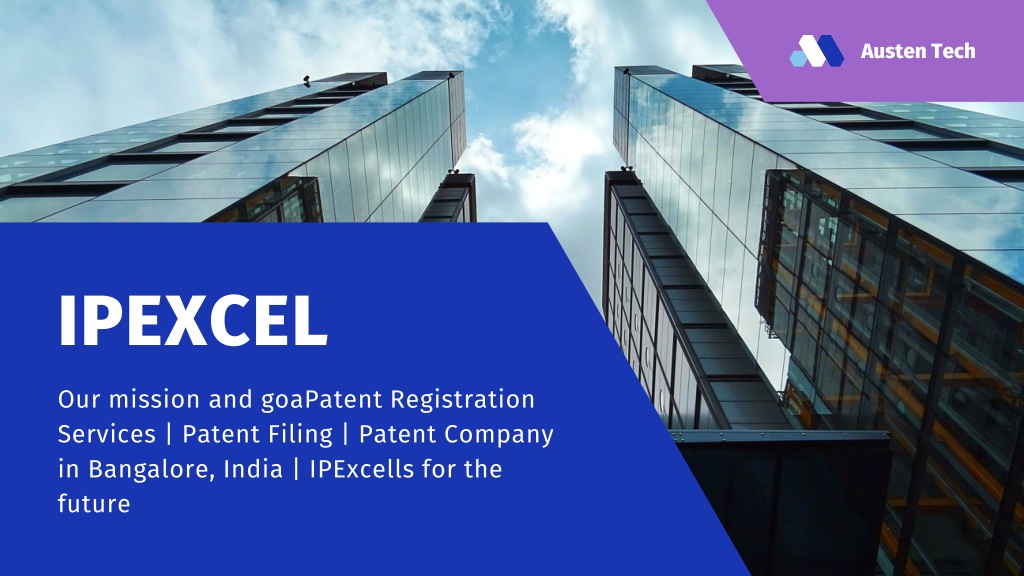 Austen Tech

IPEXCEL

Our mission and goaPatent Registration Services | Patent Filing | Patent Company in Bangalore, India | IPExcells for the future